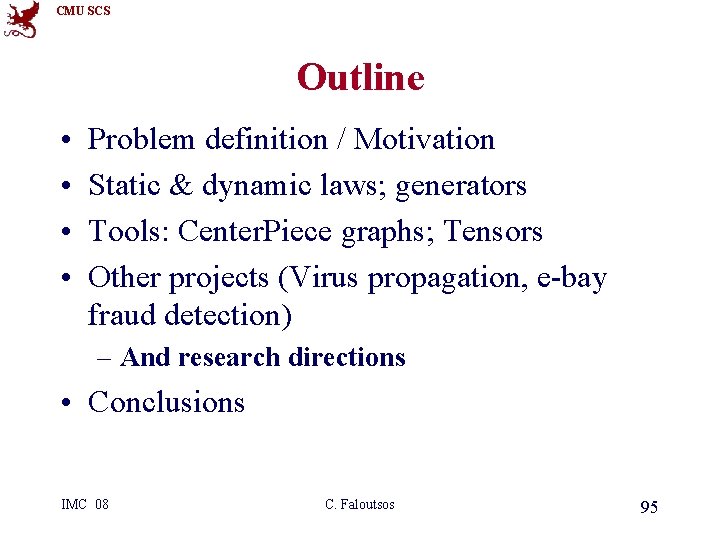 CMU SCS

Outline

• Problem definition / Motivation
• Static & dynamic laws; generators
• Tools: CenterPiece graphs; Tensors
• Other projects (Virus propagation, e-bay fraud detection)
– And research directions
• Conclusions

IMC 08

C. Faloutsos

95